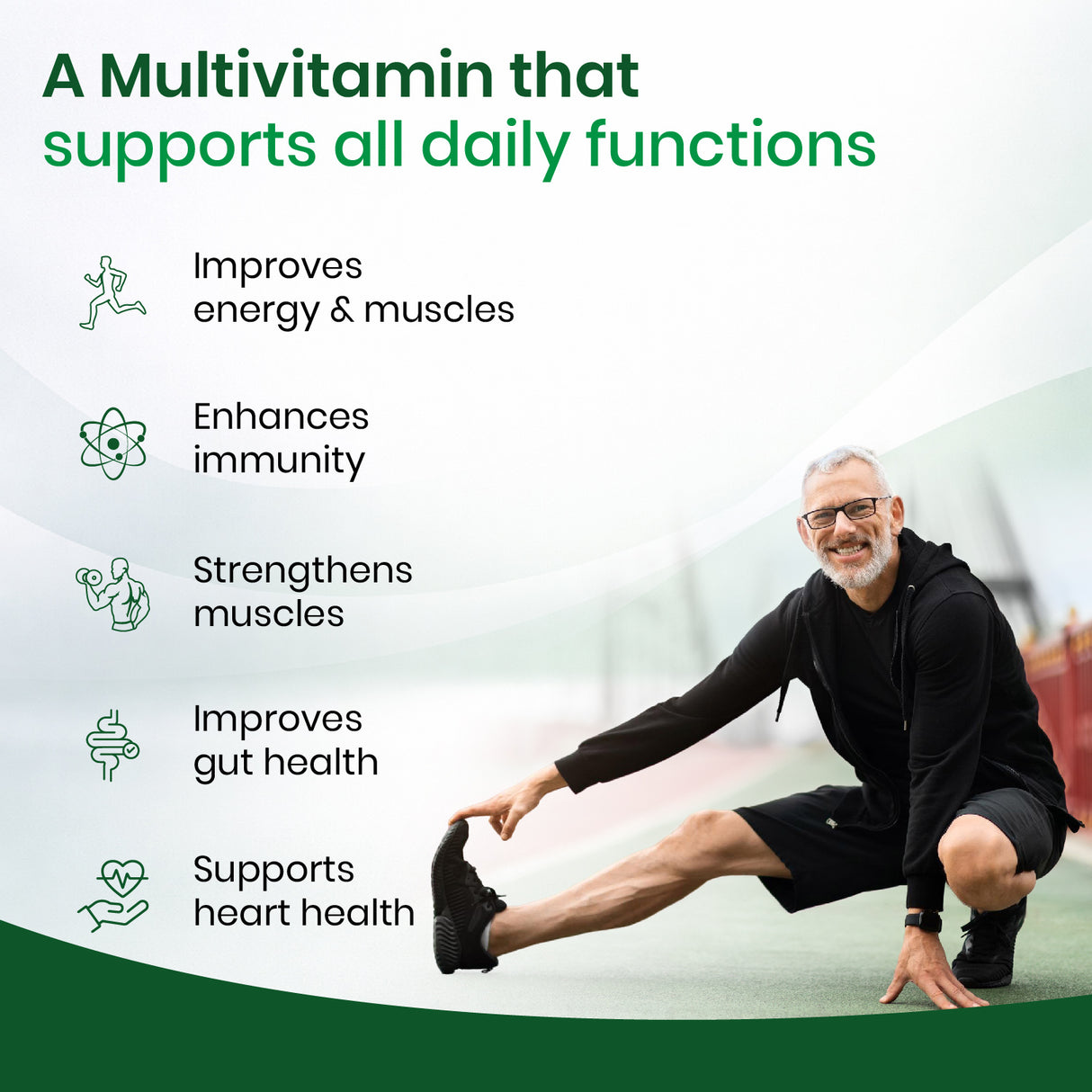 A Multivitamin that supports all daily functions

Improves energy & muscles

Enhances immunity

Strengthens muscles

Improves gut health

Supports heart health